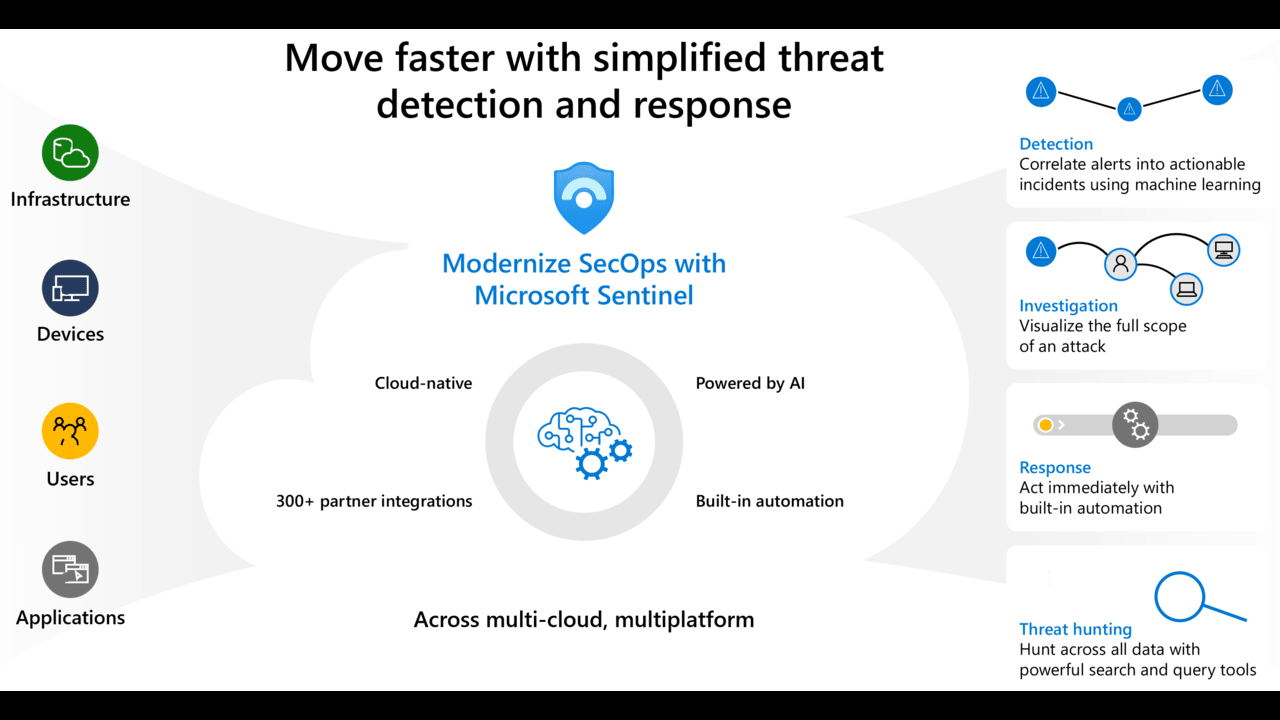 Move faster with simplified threat detection and response

Infrastructure

Devices

Users

Applications

Modernize SecOps with Microsoft Sentinel

Cloud-native

Powered by AI

300+ partner integrations

Built-in automation

Across multi-cloud, multiplatform

Detection
Correlate alerts into actionable incidents using machine learning

Investigation
Visualize the full scope of an attack

Response
Act immediately with built-in automation

Threat hunting
Hunt across all data with powerful search and query tools